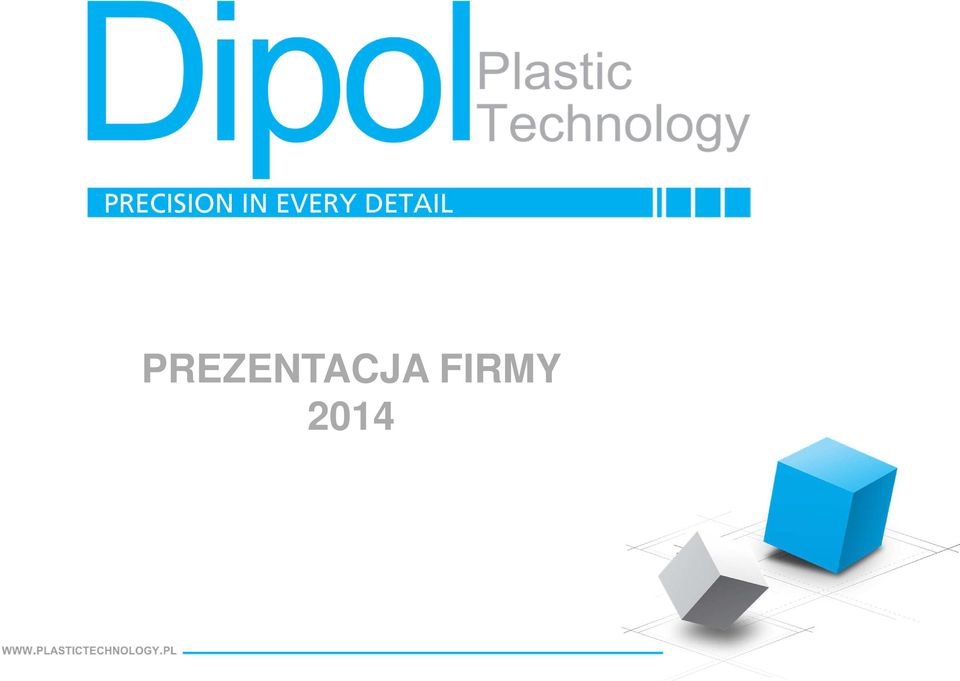 Dipol Plastic Technology

PRECISION IN EVERY DETAIL

PREZENTACJA FIRMY
2014

WWW.PLASTICTECHNOLOGY.PL